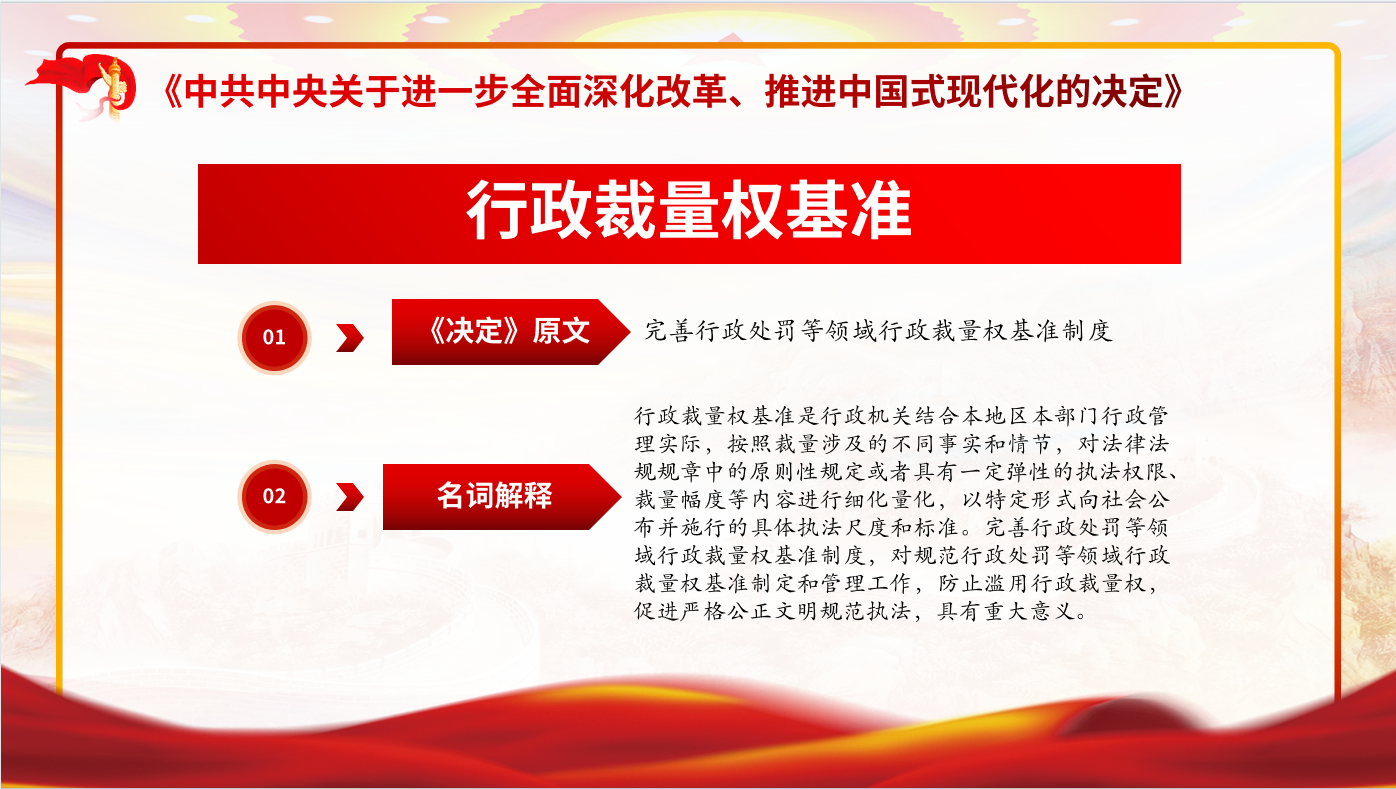 《中共中央关于进一步全面深化改革、推进中国式现代化的决定》

行政裁量权基准

01

《决定》原文

完善行政处罚等领域行政裁量权基准制度

02

名词解释

行政裁量权基准是行政机关结合本地区本部门行政管理实际，按照裁量涉及的不同事实和情节，对法律法规规章中的原则性规定或者具有一定弹性的执法权限、裁量幅度等内容进行细化量化，以特定形式向社会公布并施行的具体执法尺度和标准。完善行政处罚等领域行政裁量权基准制度，对规范行政处罚等领域行政裁量权基准制定和管理工作，防止滥用行政裁量权，促进严格公正文明规范执法，具有重大意义。